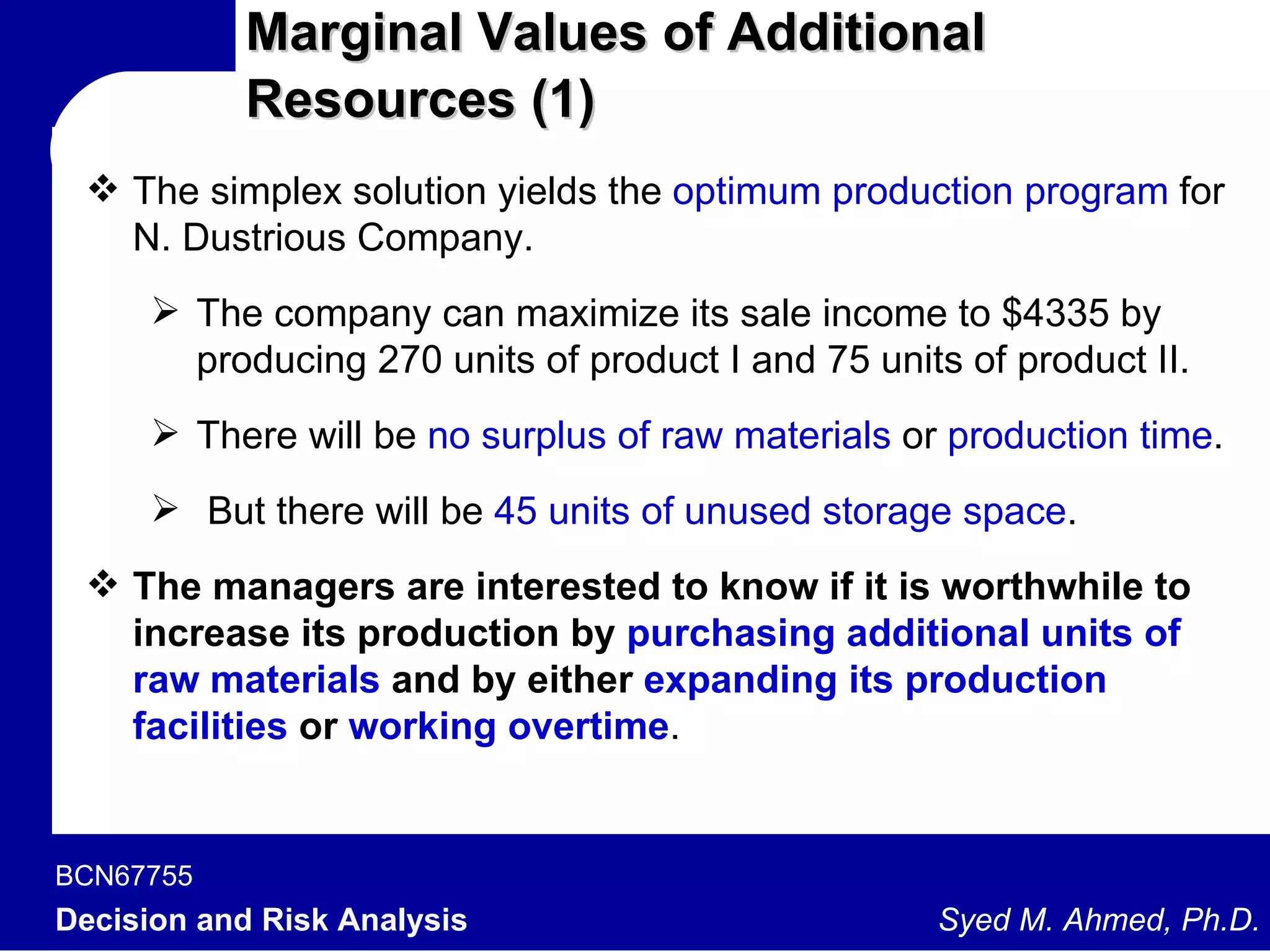 Marginal Values of Additional Resources (1)

❖ The simplex solution yields the optimum production program for N. Dustrious Company.

➢ The company can maximize its sale income to \$4335 by producing 270 units of product I and 75 units of product II.

➢ There will be no surplus of raw materials or production time.

➢ But there will be 45 units of unused storage space.

❖ The managers are interested to know if it is worthwhile to increase its production by purchasing additional units of raw materials and by either expanding its production facilities or working overtime.

BCN67755
Decision and Risk Analysis

Syed M. Ahmed, Ph.D.